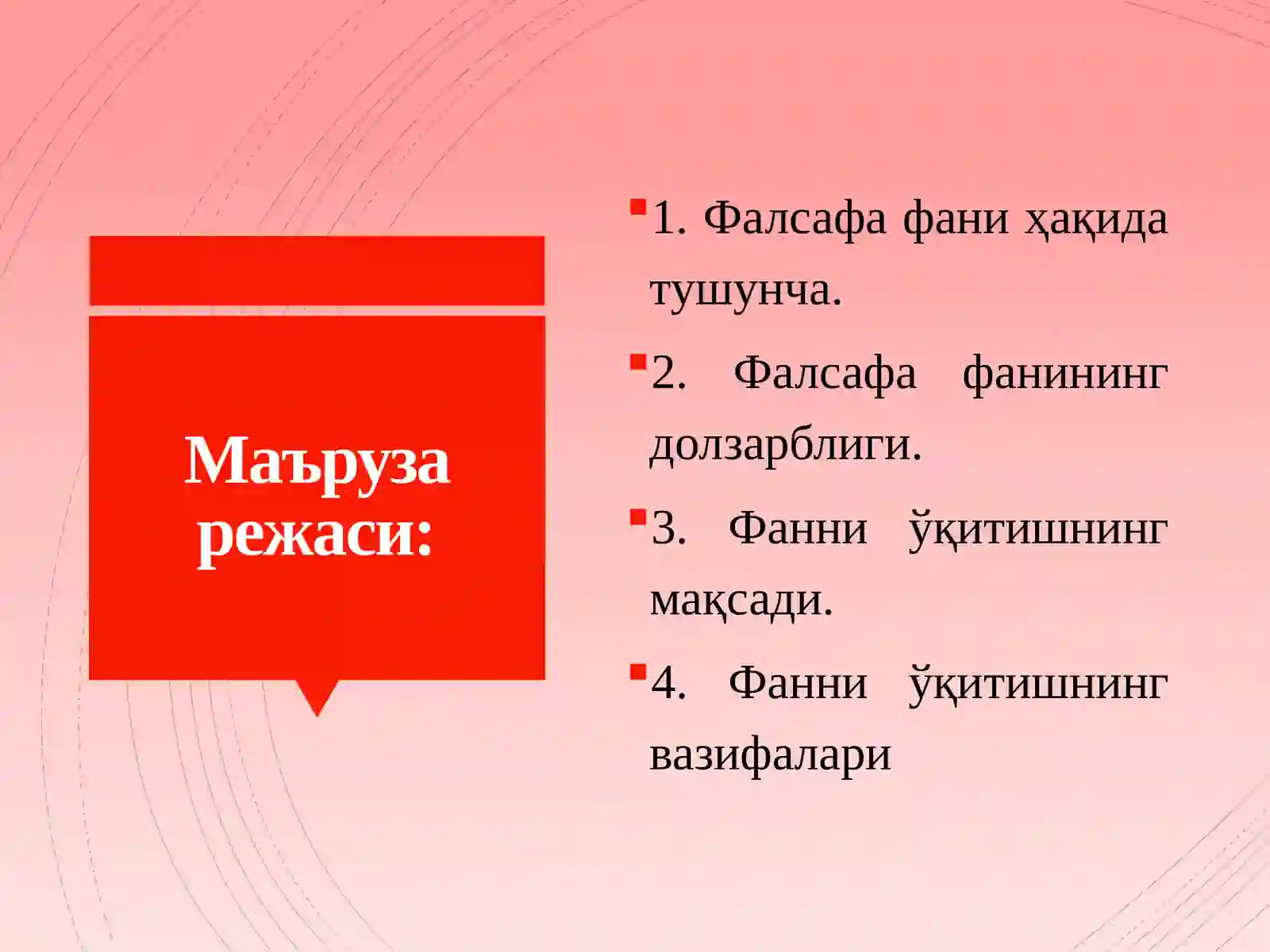 Маъруза режаси:

1. Фалсафа фани ҳақида тушунча.

2. Фалсафа фанининг долзарблиги.

3. Фанни ўқитишнинг мақсади.

4. Фанни ўқитишнинг вазифалари